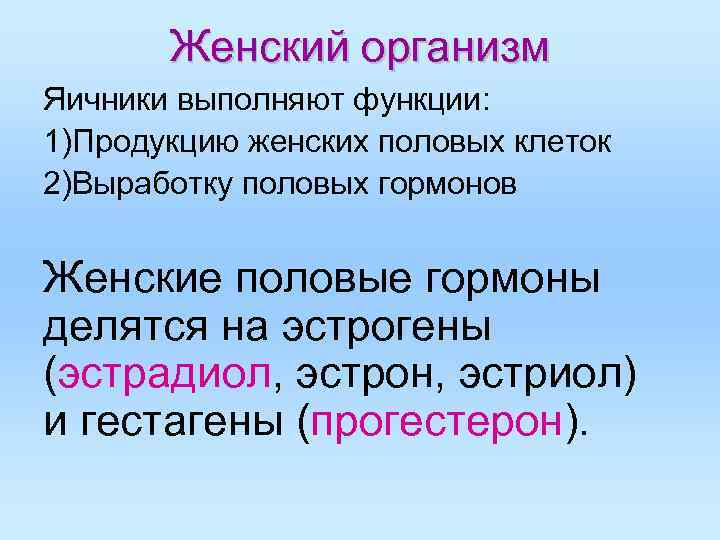 Женский организм

Яичники выполняют функции:
1)Продукцию женских половых клеток
2)Выработку половых гормонов

Женские половые гормоны делятся на эстрогены (эстрадиол, эстрон, эстриол) и гестагены (прогестерон).